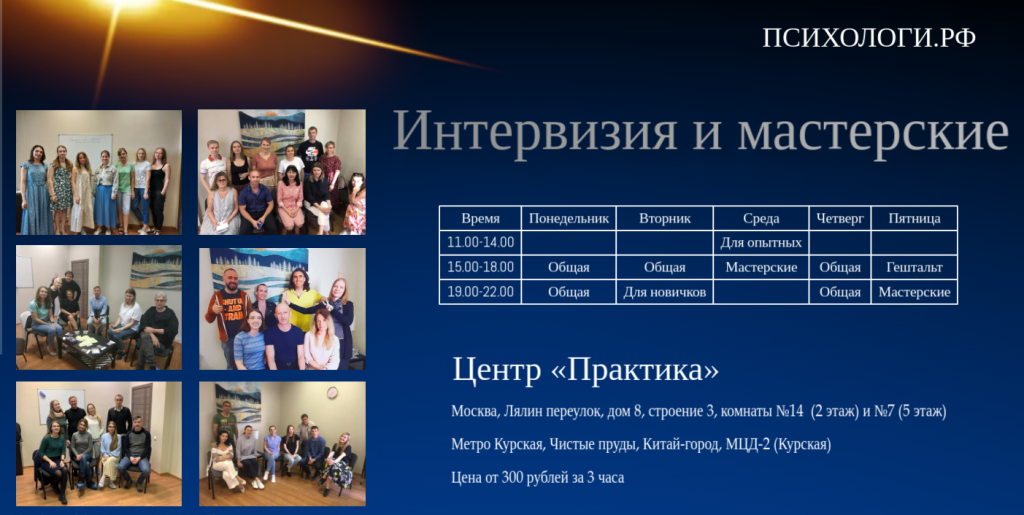 ПСИХОЛОГИ.РФ

Интервизия и мастерские

| Время | Понедельник | Вторник | Среда | Четверг | Пятница |
|---|---|---|---|---|---|
| 11.00-14.00 | | | Для опытных | | |
| 15.00-18.00 | Общая | Общая | Мастерские | Общая | Гештальт |
| 19.00-22.00 | Общая | Для новичков | | Общая | Мастерские |

Центр «Практика»

Москва, Лялин переулок, дом 8, строение 3, комнаты №14 (2 этаж) и №7 (5 этаж)

Метро Курская, Чистые пруды, Китай-город, МЦД-2 (Курская)

Цена от 300 рублей за 3 часа